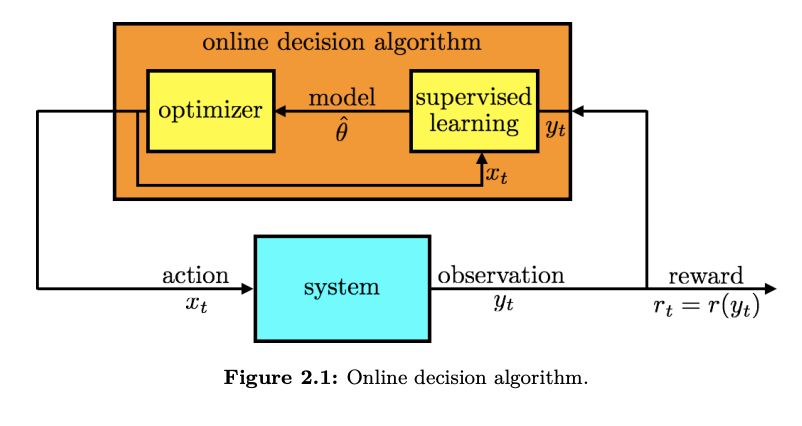 online decision algorithm

optimizer

model
$\hat{\theta}$

supervised learning

$y_t$

$x_t$

action
$x_t$

system

observation
$y_t$

reward
$r_t = r(y_t)$

**Figure 2.1:** Online decision algorithm.